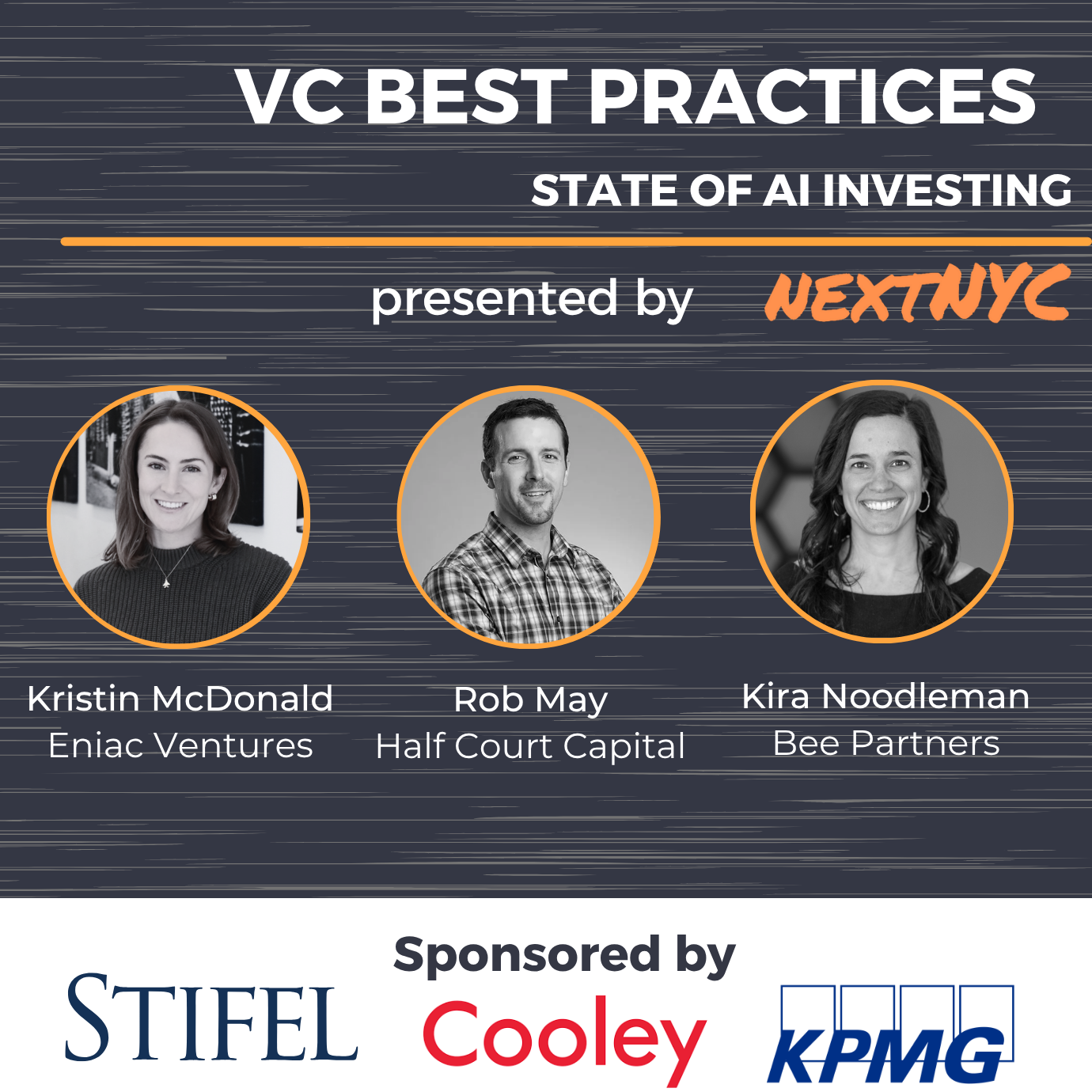 VC BEST PRACTICES

STATE OF AI INVESTING

presented by NEXTNYC

Kristin McDonald
Eniac Ventures

Rob May
Half Court Capital

Kira Noodleman
Bee Partners

Sponsored by

STIFEL

Cooley

KPMG